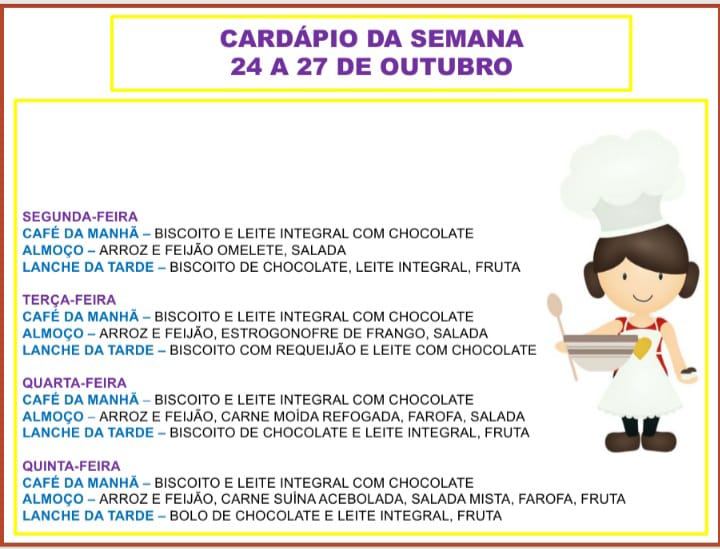 CARDÁPIO DA SEMANA
24 A 27 DE OUTUBRO

SEGUNDA-FEIRA
CAFÉ DA MANHÃ – BISCOITO E LEITE INTEGRAL COM CHOCOLATE
ALMOÇO – ARROZ E FEIJÃO OMELETE, SALADA
LANCHE DA TARDE – BISCOITO DE CHOCOLATE, LEITE INTEGRAL, FRUTA

TERÇA-FEIRA
CAFÉ DA MANHÃ – BISCOITO E LEITE INTEGRAL COM CHOCOLATE
ALMOÇO – ARROZ E FEIJÃO, ESTROGONOFRE DE FRANGO, SALADA
LANCHE DA TARDE – BISCOITO COM REQUEIJÃO E LEITE COM CHOCOLATE

QUARTA-FEIRA
CAFÉ DA MANHÃ – BISCOITO E LEITE INTEGRAL COM CHOCOLATE
ALMOÇO – ARROZ E FEIJÃO, CARNE MOÍDA REFOGADA, FAROFA, SALADA
LANCHE DA TARDE – BISCOITO DE CHOCOLATE E LEITE INTEGRAL, FRUTA

QUINTA-FEIRA
CAFÉ DA MANHÃ – BISCOITO E LEITE INTEGRAL COM CHOCOLATE
ALMOÇO – ARROZ E FEIJÃO, CARNE SUÍNA ACEBOLADA, SALADA MISTA, FAROFA, FRUTA
LANCHE DA TARDE – BOLO DE CHOCOLATE E LEITE INTEGRAL, FRUTA